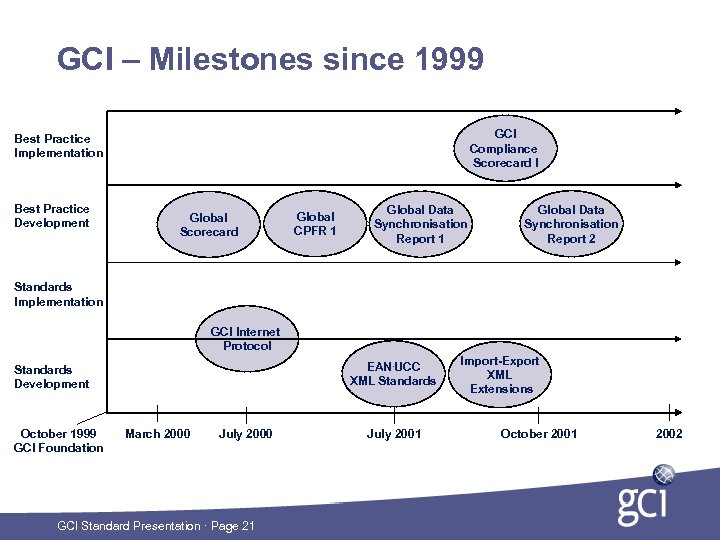 GCI – Milestones since 1999

Best Practice Implementation

GCI Compliance Scorecard I

Best Practice Development

Global Scorecard

Global CPFR 1

Global Data Synchronisation Report 1

Global Data Synchronisation Report 2

Standards Implementation

GCI Internet Protocol

Standards Development

EAN·UCC XML Standards

Import-Export XML Extensions

October 1999 GCI Foundation

March 2000

July 2000

July 2001

October 2001

2002

gci

GCI Standard Presentation · Page 21